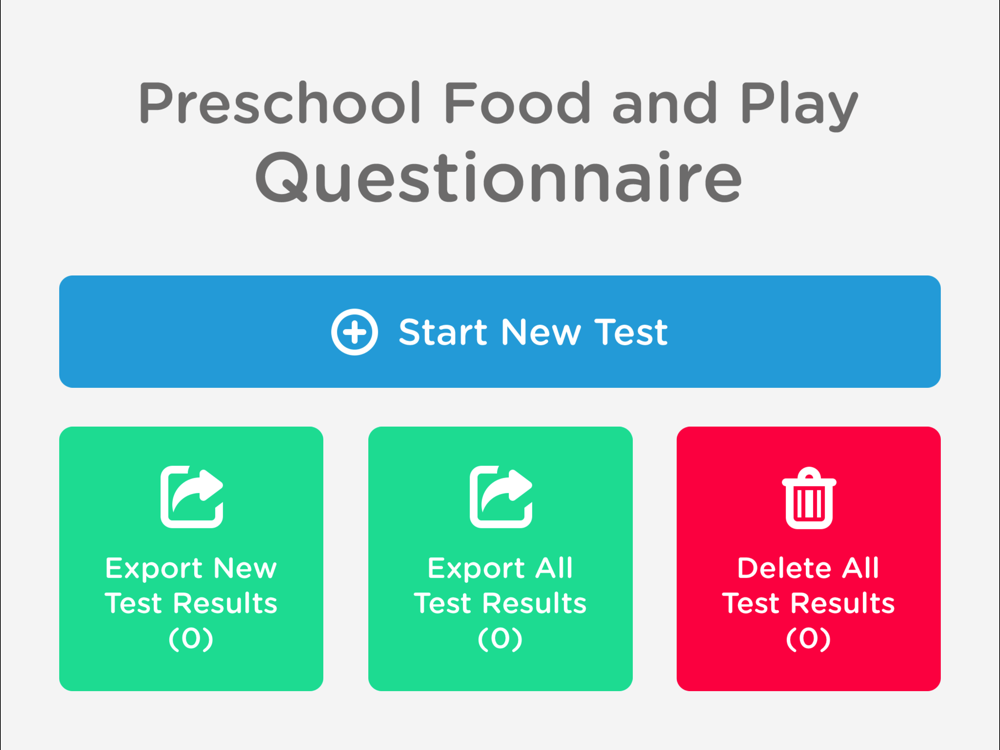 Preschool Food and Play
Questionnaire

Start New Test

Export New Test Results (0)

Export All Test Results (0)

Delete All Test Results (0)